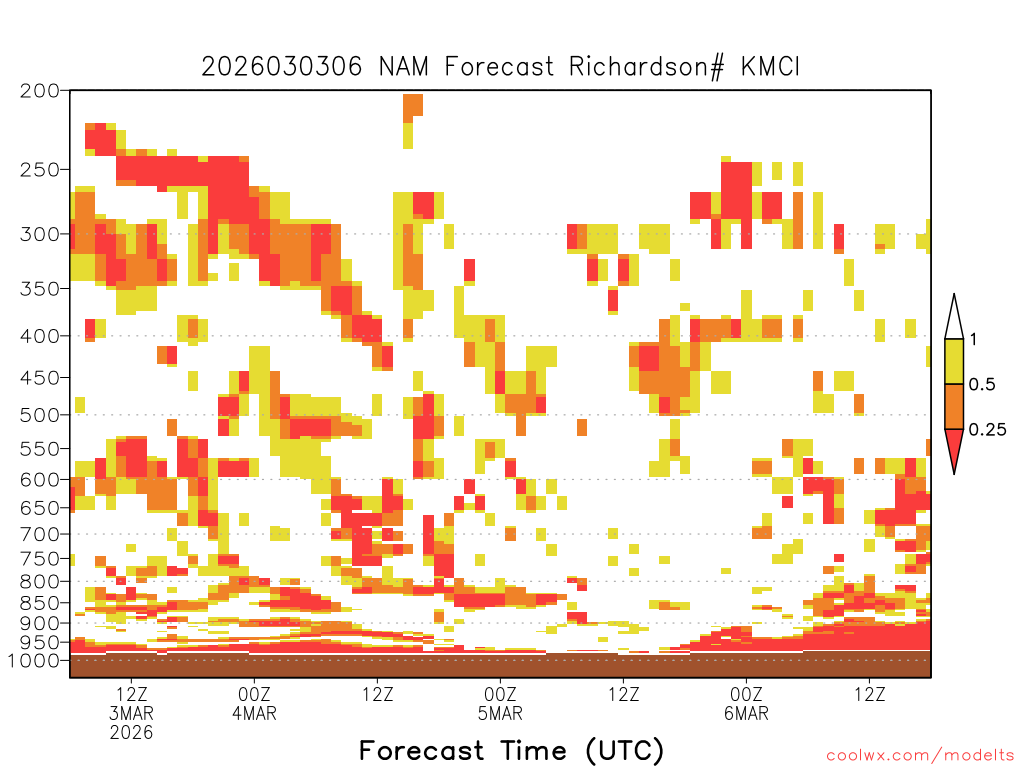 2026030306 NAM Forecast Richardson# KMCI

200
250
300
350
400
450
500
550
600
650
700
750
800
850
900
950
1000

1
0.5
0.25

12Z
3MAR
2026
00Z
4MAR
12Z
00Z
5MAR
12Z
00Z
6MAR
12Z

Forecast Time (UTC)

coolwx.com/modelts